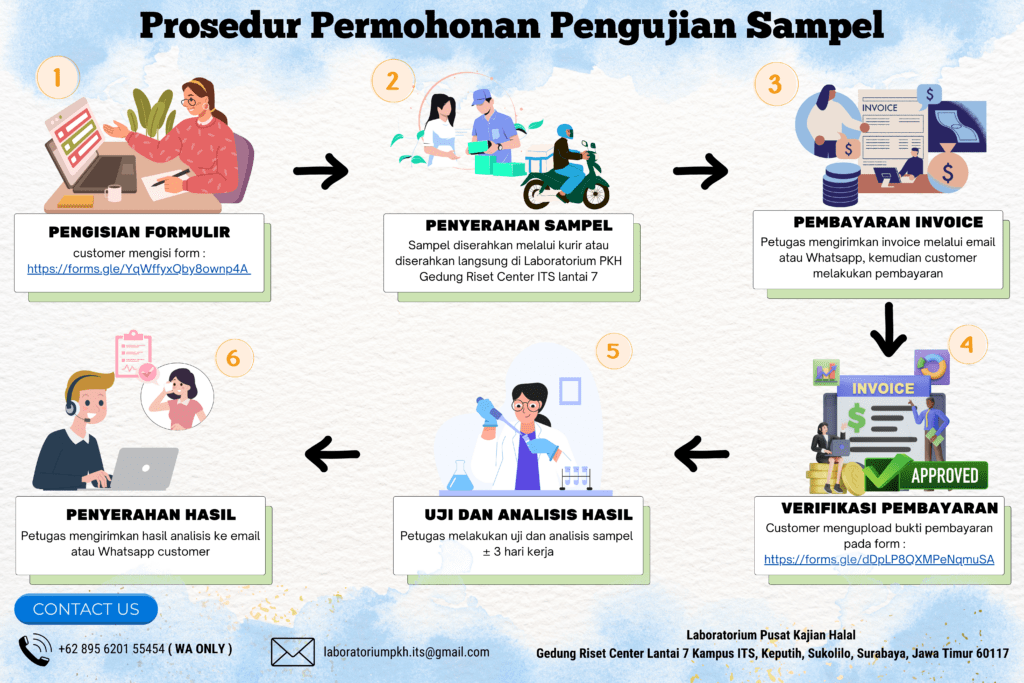 Prosedur Permohonan Pengujian Sampel

1

PENGISIAN FORMULIR
customer mengisi form : https://forms.gle/YqWffyxQby8ownp4A

2

PENYERAHAN SAMPEL
Sampel diserahkan melalui kurir atau diserahkan langsung di Laboratorium PKH Gedung Riset Center ITS lantai 7

3

INVOICE

PEMBAYARAN INVOICE
Petugas mengirimkan invoice melalui email atau Whatsapp, kemudian customer melakukan pembayaran

4

INVOICE

APPROVED

VERIFIKASI PEMBAYARAN
Customer mengupload bukti pembayaran pada form : https://forms.gle/dDpLP8QXMPeNqmuSA

5

UJI DAN ANALISIS HASIL
Petugas melakukan uji dan analisis sampel ± 3 hari kerja

6

PENYERAHAN HASIL
Petugas mengirimkan hasil analisis ke email atau Whatsapp customer

CONTACT US

+62 895 6201 55454 ( WA ONLY )

laboratoriumpkh.its@gmail.com

Laboratorium Pusat Kajian Halal
Gedung Riset Center Lantai 7 Kampus ITS, Keputih, Sukolilo, Surabaya, Jawa Timur 60117